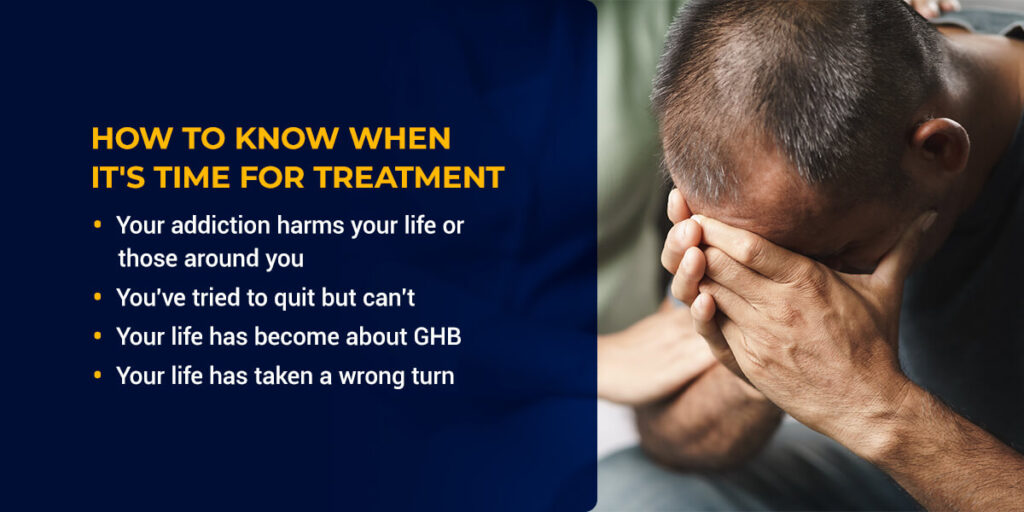 HOW TO KNOW WHEN IT'S TIME FOR TREATMENT

• Your addiction harms your life or those around you
• You've tried to quit but can't
• Your life has become about GHB
• Your life has taken a wrong turn